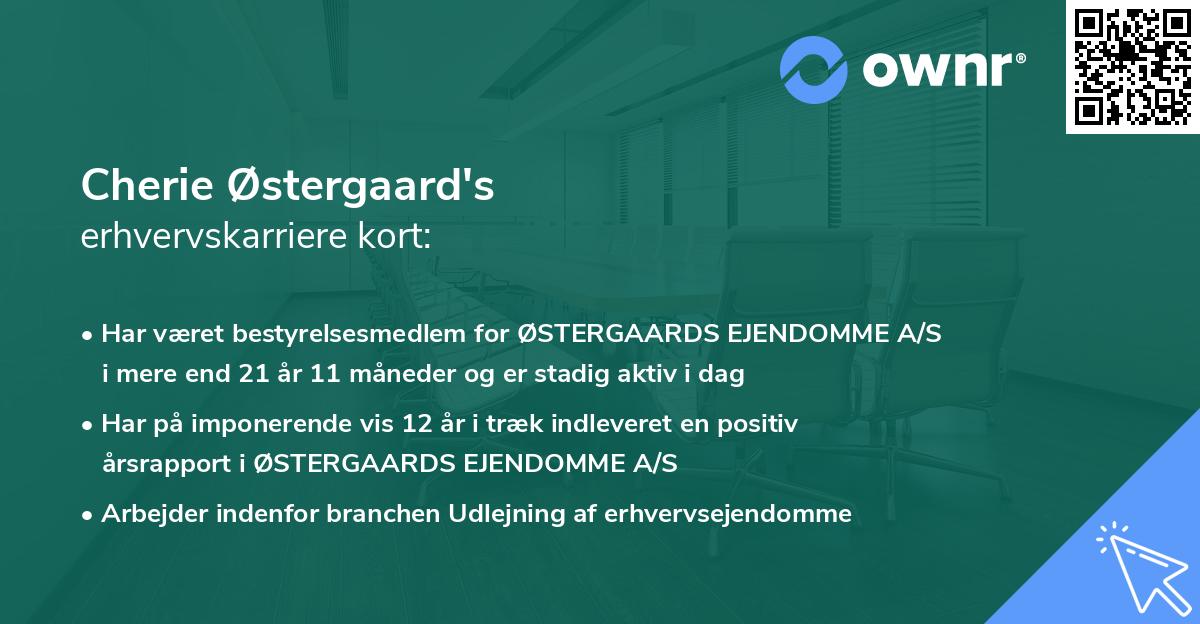 ownr®

Cherie Østergaard's
erhvervskarriere kort:

• Har været bestyrelsesmedlem for ØSTERGAARDS EJENDOMME A/S i mere end 21 år 11 måneder og er stadig aktiv i dag

• Har på imponerende vis 12 år i træk indleveret en positiv årsrapport i ØSTERGAARDS EJENDOMME A/S

• Arbejder indenfor branchen Udlejning af erhvervsejendomme